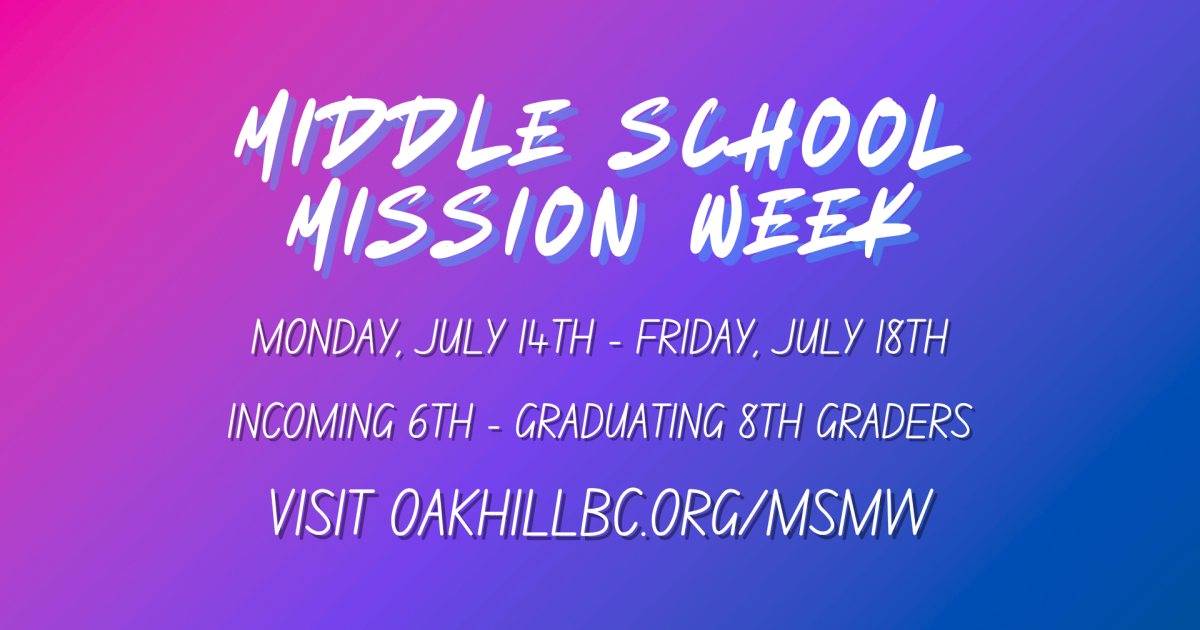 MIDDLE SCHOOL MISSION WEEK

MONDAY, JULY 14TH - FRIDAY, JULY 18TH

INCOMING 6TH - GRADUATING 8TH GRADERS

VISIT OAKHILLBC.ORG/MSMW